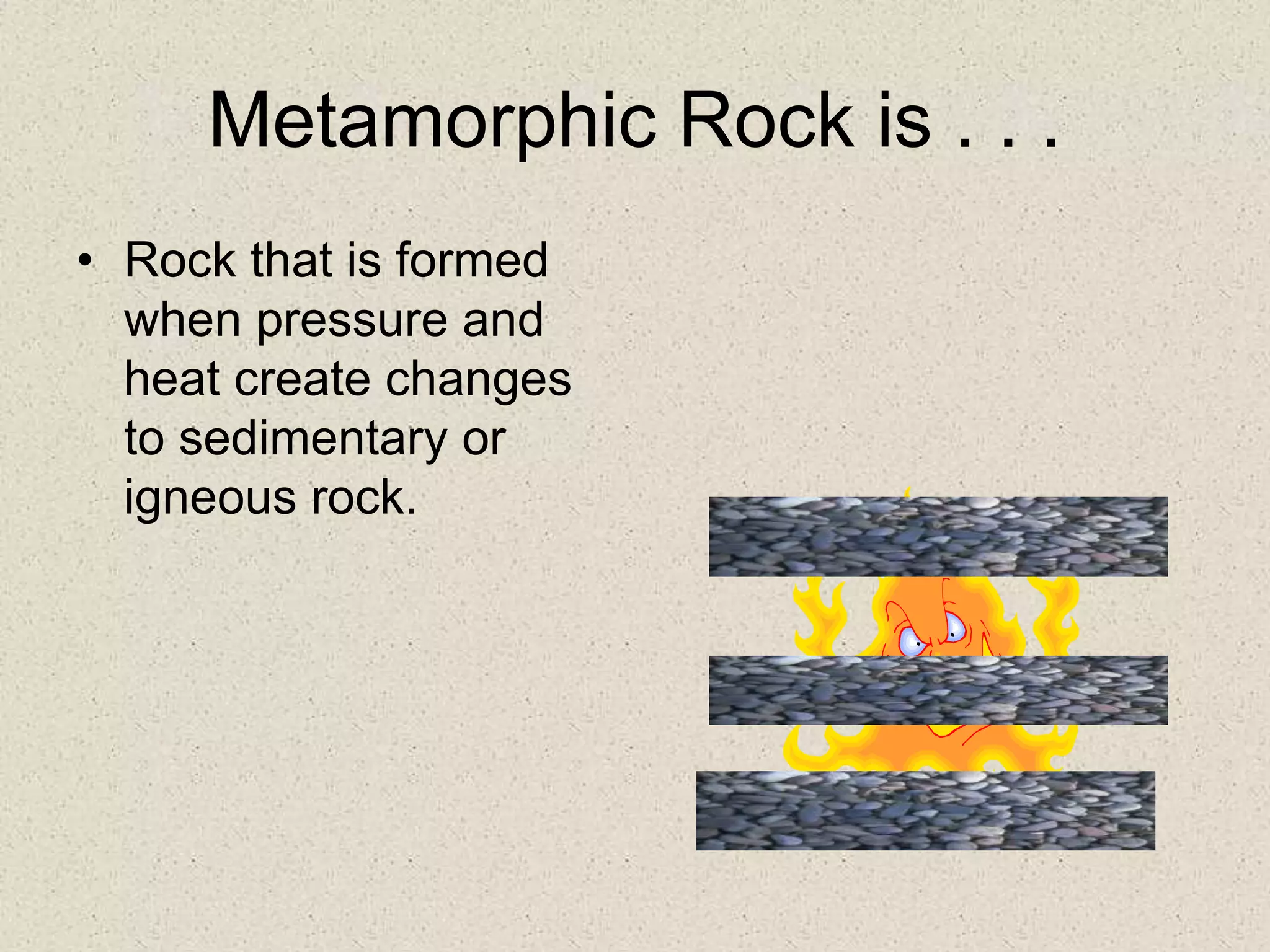 Metamorphic Rock is . . .

• Rock that is formed when pressure and heat create changes to sedimentary or igneous rock.